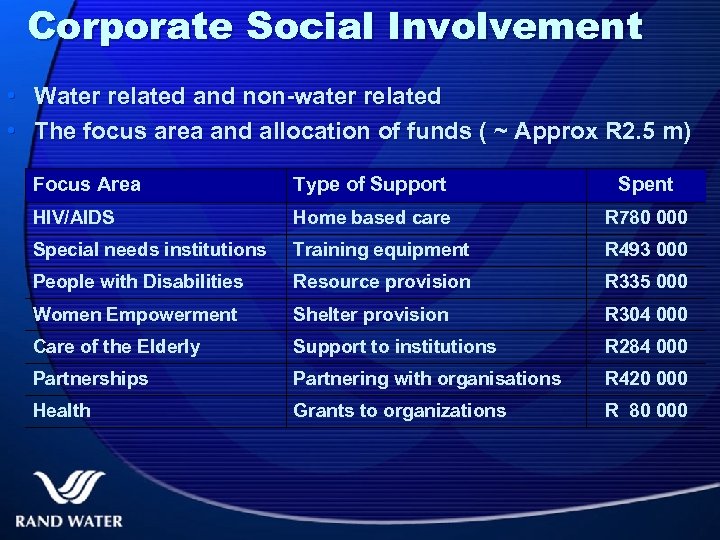 Corporate Social Involvement

• Water related and non-water related
• The focus area and allocation of funds ( ~ Approx R2.5 m)

| Focus Area | Type of Support | Spent |
|---|---|---|
| HIV/AIDS | Home based care | R780 000 |
| Special needs institutions | Training equipment | R493 000 |
| People with Disabilities | Resource provision | R335 000 |
| Women Empowerment | Shelter provision | R304 000 |
| Care of the Elderly | Support to institutions | R284 000 |
| Partnerships | Partnering with organisations | R420 000 |
| Health | Grants to organizations | R 80 000 |

RAND WATER